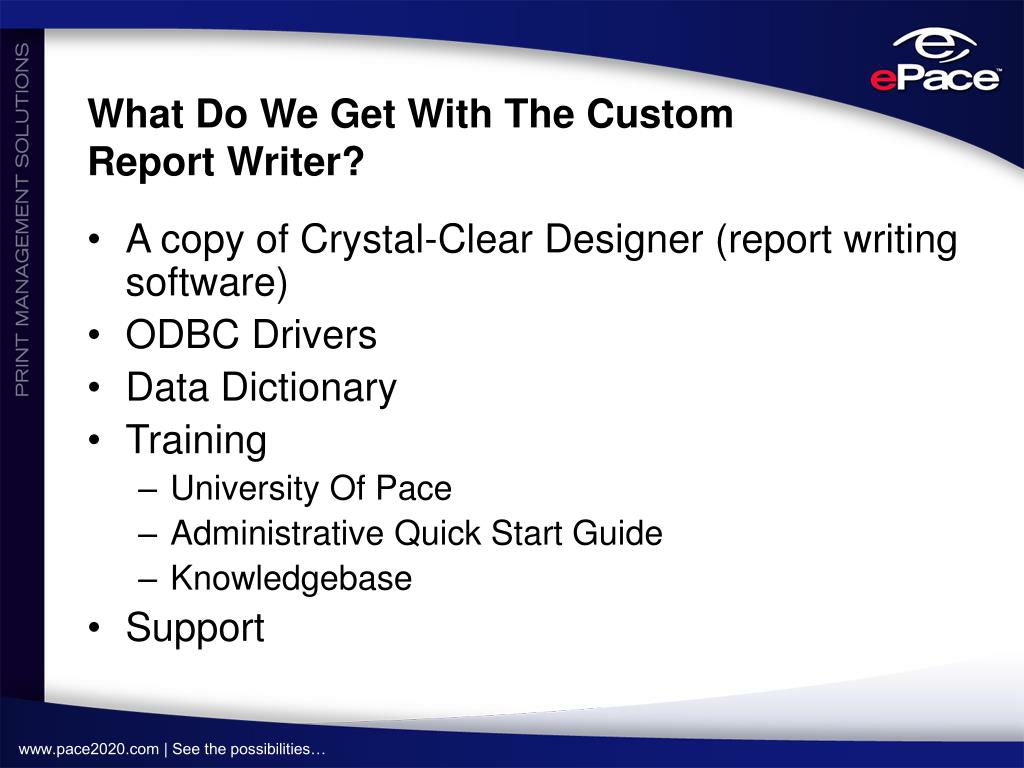 PRINT MANAGEMENT SOLUTIONS

ePace

What Do We Get With The Custom Report Writer?

• A copy of Crystal-Clear Designer (report writing software)
• ODBC Drivers
• Data Dictionary
• Training
– University Of Pace
– Administrative Quick Start Guide
– Knowledgebase
• Support

www.pace2020.com | See the possibilities…